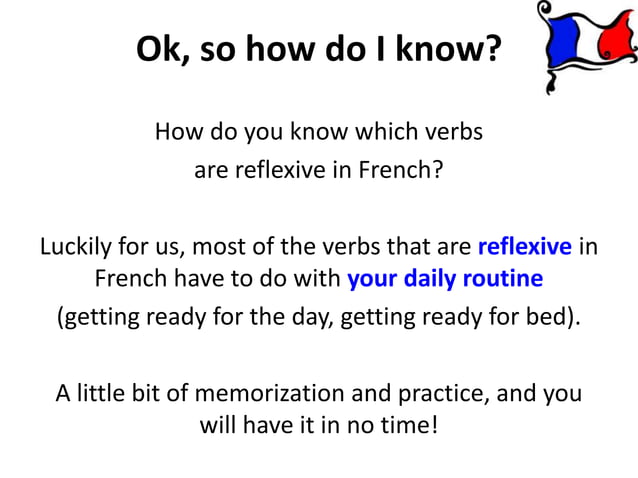 Ok, so how do I know?

How do you know which verbs are reflexive in French?

Luckily for us, most of the verbs that are reflexive in French have to do with your daily routine (getting ready for the day, getting ready for bed).

A little bit of memorization and practice, and you will have it in no time!